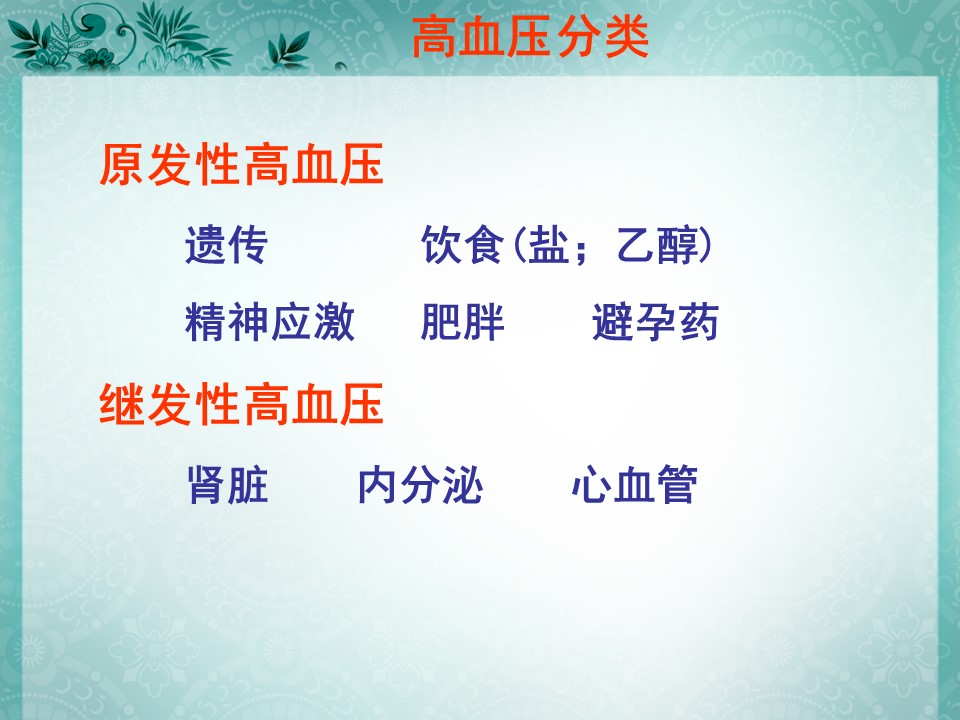 高血压分类

原发性高血压

遗传　　　饮食(盐；乙醇)

精神应激　　肥胖　　避孕药

继发性高血压

肾脏　　内分泌　　心血管